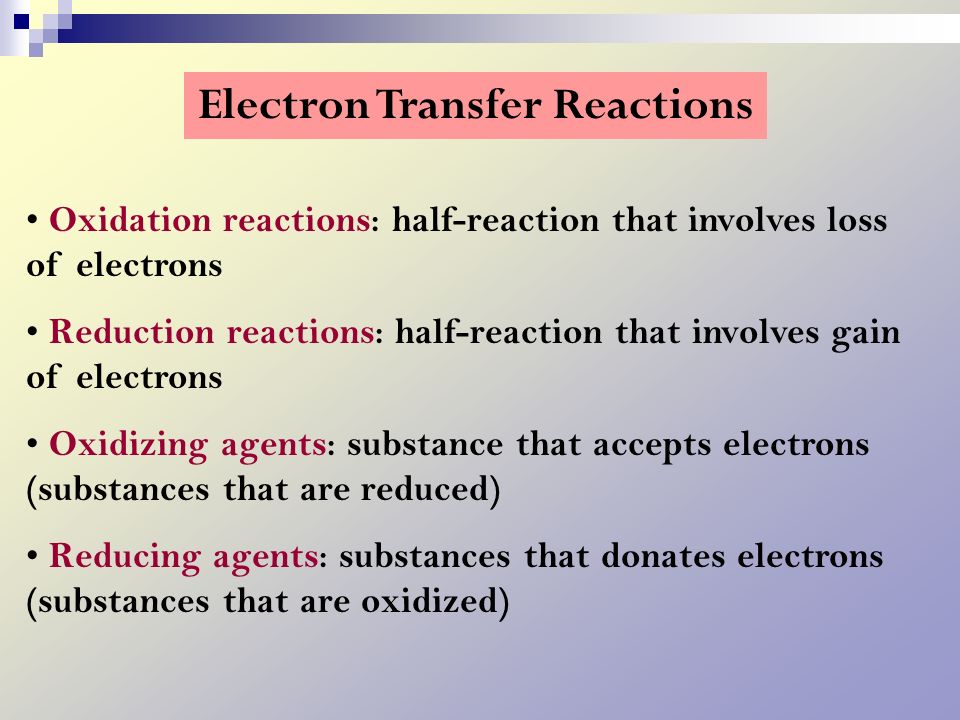 Electron Transfer Reactions

• Oxidation reactions: half-reaction that involves loss of electrons

• Reduction reactions: half-reaction that involves gain of electrons

• Oxidizing agents: substance that accepts electrons (substances that are reduced)

• Reducing agents: substances that donates electrons (substances that are oxidized)